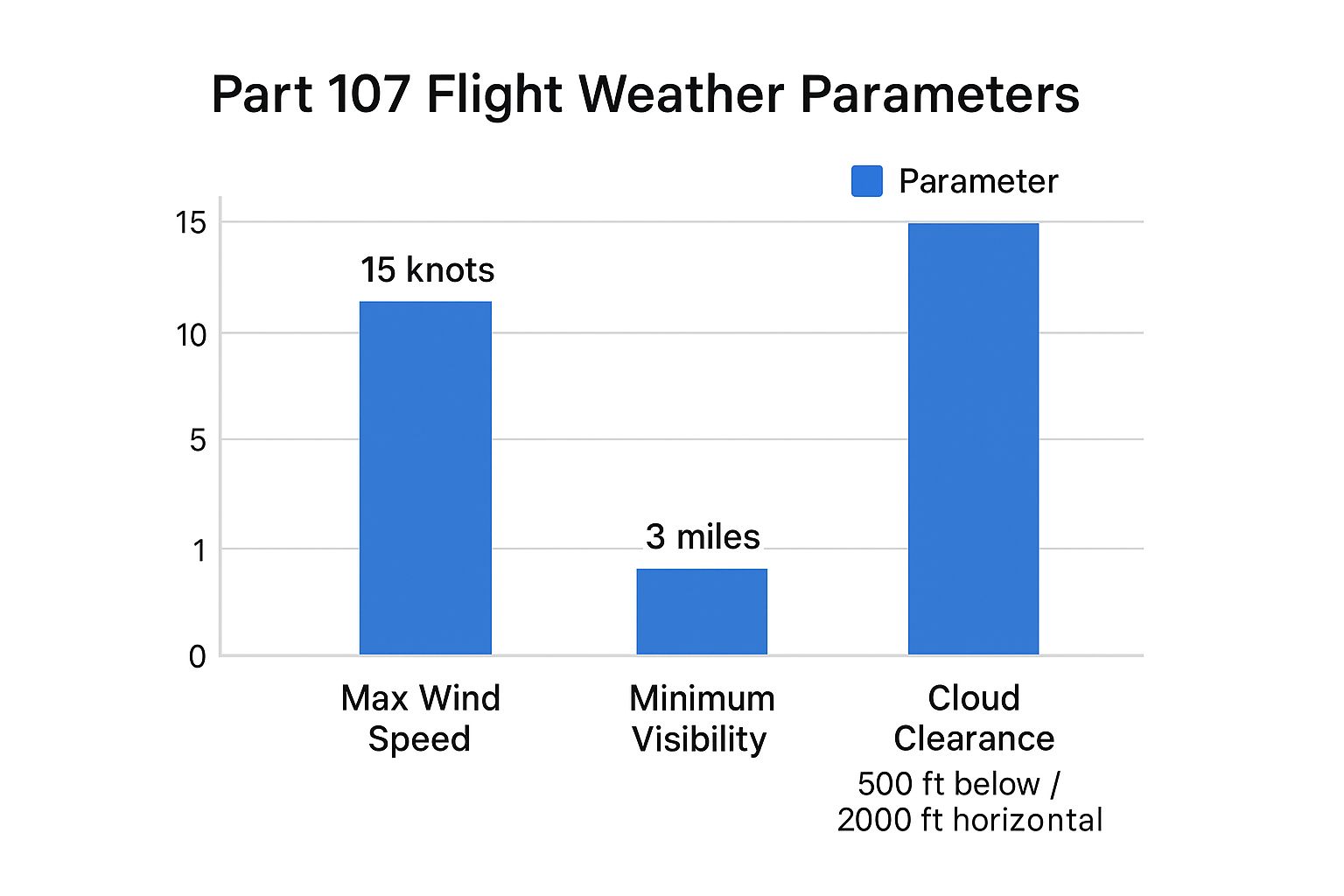 Part 107 Flight Weather Parameters

Parameter

15
10
5
1
0

15 knots

3 miles

Max Wind Speed

Minimum Visibility

Cloud Clearance
500 ft below / 2000 ft horizontal